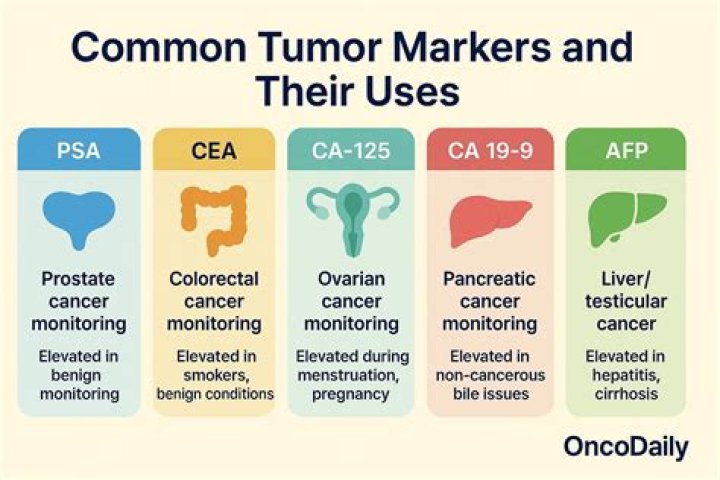 Common Tumor Markers and Their Uses

PSA

Prostate cancer monitoring

Elevated in benign monitoring

CEA

Colorectal cancer monitoring

Elevated in smokers, benign conditions

CA-125

Ovarian cancer monitoring

Elevated during menstruation, pregnancy

CA 19-9

Pancreatic cancer monitoring

Elevated in non-cancerous bile issues

AFP

Liver/ testicular cancer

Elevated in hepatitis, cirrhosis

OncoDaily